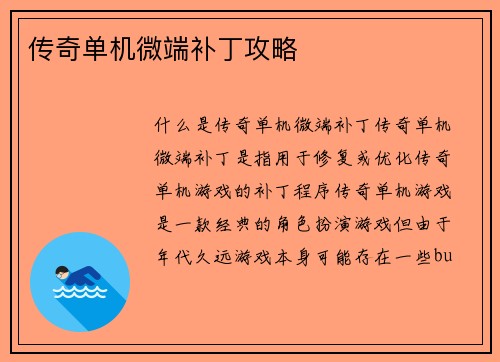 传奇单机微端补丁攻略

什么是传奇单机微端补丁传奇单机微端补丁是指用于修复或优化传奇单机游戏的补丁程序传奇单机游戏是一款经典的角色扮演游戏但由于年代久远游戏本身可能存在一些bu